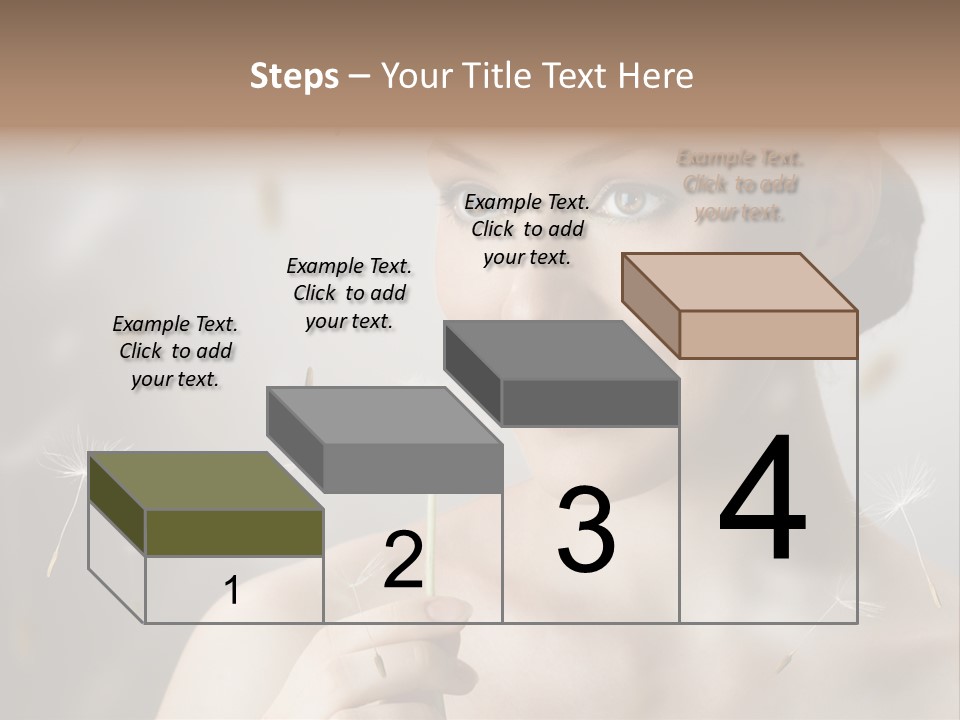 Steps – Your Title Text Here

Example Text. Click to add your text.

Example Text. Click to add your text.

Example Text. Click to add your text.

Example Text. Click to add your text.

1

2

3

4